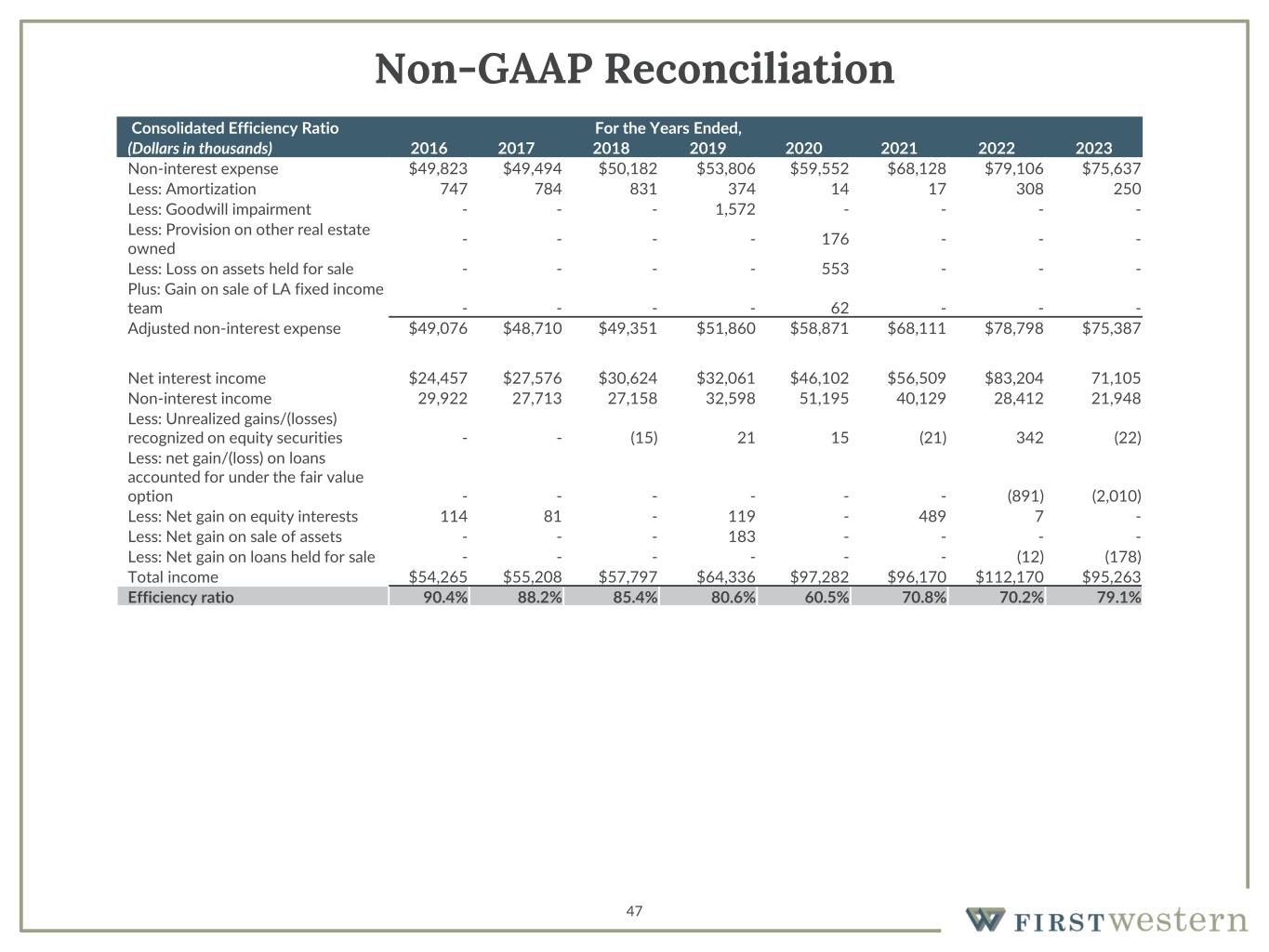 Non-GAAP Reconciliation

| Consolidated Efficiency Ratio (Dollars in thousands) | For the Years Ended, 2016 | 2017 | 2018 | 2019 | 2020 | 2021 | 2022 | 2023 |
|---|---|---|---|---|---|---|---|---|
| Non-interest expense | \$49,823 | \$49,494 | \$50,182 | \$53,806 | \$59,552 | \$68,128 | \$79,106 | \$75,637 |
| Less: Amortization | 747 | 784 | 831 | 374 | 14 | 17 | 308 | 250 |
| Less: Goodwill impairment | - | - | - | 1,572 | - | - | - | - |
| Less: Provision on other real estate owned | - | - | - | - | 176 | - | - | - |
| Less: Loss on assets held for sale | - | - | - | - | 553 | - | - | - |
| Plus: Gain on sale of LA fixed income team | - | - | - | - | 62 | - | - | - |
| Adjusted non-interest expense | \$49,076 | \$48,710 | \$49,351 | \$51,860 | \$58,871 | \$68,111 | \$78,798 | \$75,387 |
| | | | | | | | | |
| Net interest income | \$24,457 | \$27,576 | \$30,624 | \$32,061 | \$46,102 | \$56,509 | \$83,204 | 71,105 |
| Non-interest income | 29,922 | 27,713 | 27,158 | 32,598 | 51,195 | 40,129 | 28,412 | 21,948 |
| Less: Unrealized gains/(losses) recognized on equity securities | - | - | (15) | 21 | 15 | (21) | 342 | (22) |
| Less: net gain/(loss) on loans accounted for under the fair value option | - | - | - | - | - | - | (891) | (2,010) |
| Less: Net gain on equity interests | 114 | 81 | - | 119 | - | 489 | 7 | - |
| Less: Net gain on sale of assets | - | - | - | 183 | - | - | - | - |
| Less: Net gain on loans held for sale | - | - | - | - | - | - | (12) | (178) |
| Total income | \$54,265 | \$55,208 | \$57,797 | \$64,336 | \$97,282 | \$96,170 | \$112,170 | \$95,263 |
| Efficiency ratio | 90.4% | 88.2% | 85.4% | 80.6% | 60.5% | 70.8% | 70.2% | 79.1% |

47

FIRST western